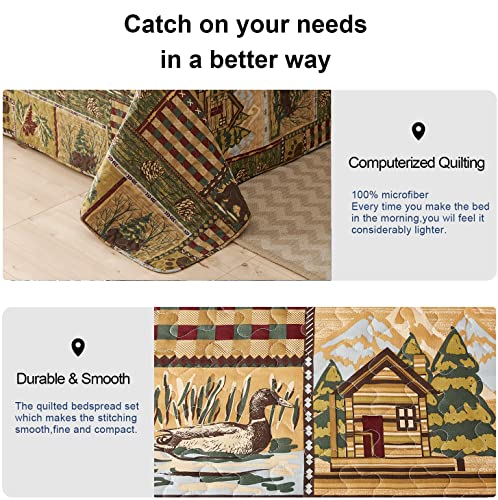 Catch on your needs in a better way

Computerized Quilting

100% microfiber
Every time you make the bed in the morning,you wil feel it considerably lighter.

Durable & Smooth

The quilted bedspread set which makes the stitching smooth,fine and compact.